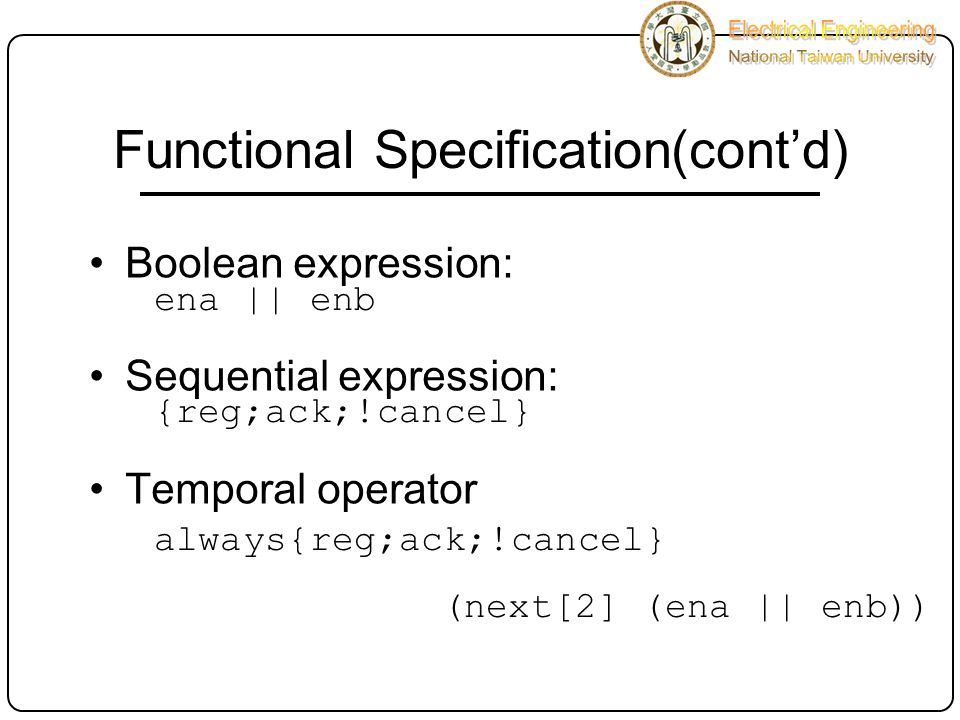 Electrical Engineering
National Taiwan University

Functional Specification(cont'd)

• Boolean expression:
ena || enb

• Sequential expression:
{reg;ack;!cancel}

• Temporal operator
always{reg;ack;!cancel}

(next[2] (ena || enb))